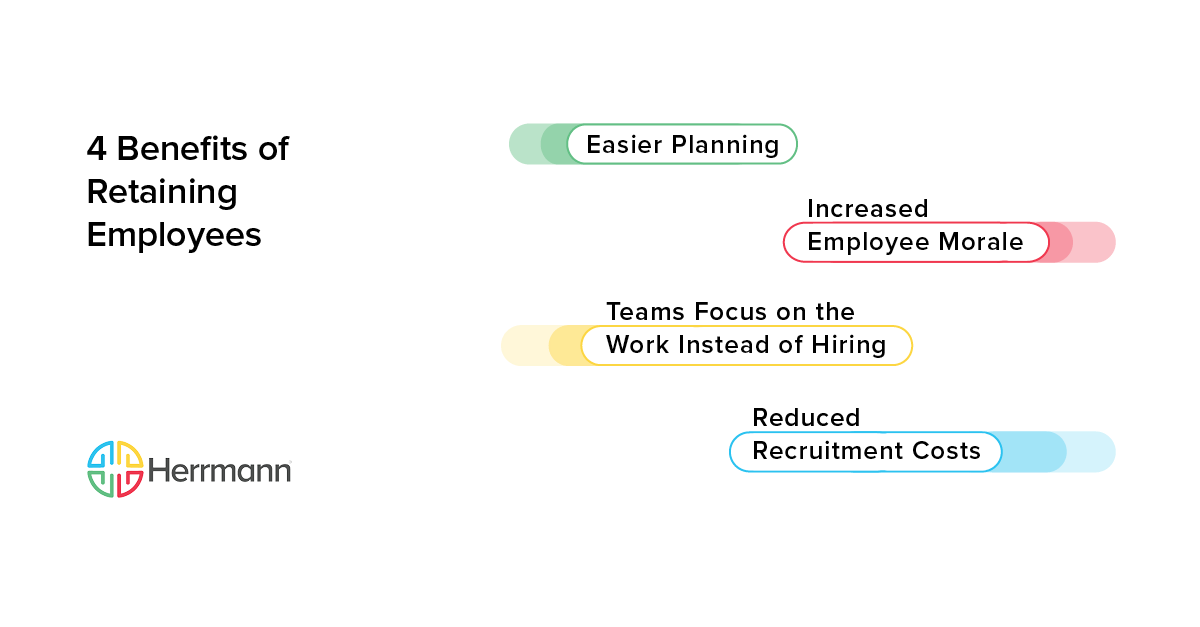 4 Benefits of Retaining Employees

Easier Planning

Increased Employee Morale

Teams Focus on the Work Instead of Hiring

Reduced Recruitment Costs

Herrmann